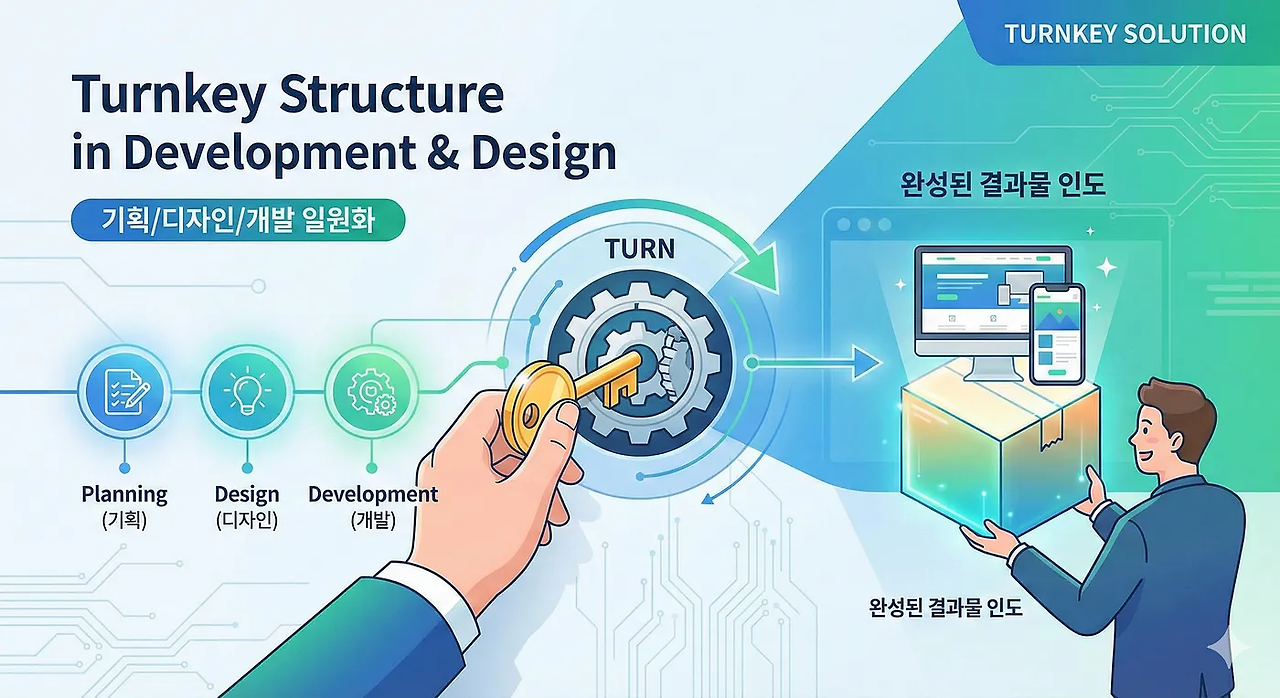 TURNKEY SOLUTION

Turnkey Structure in Development & Design

기획/디자인/개발 일원화

완성된 결과물 인도

TURN

Planning
(기획)

Design
(디자인)

Development
(개발)

완성된 결과물 인도